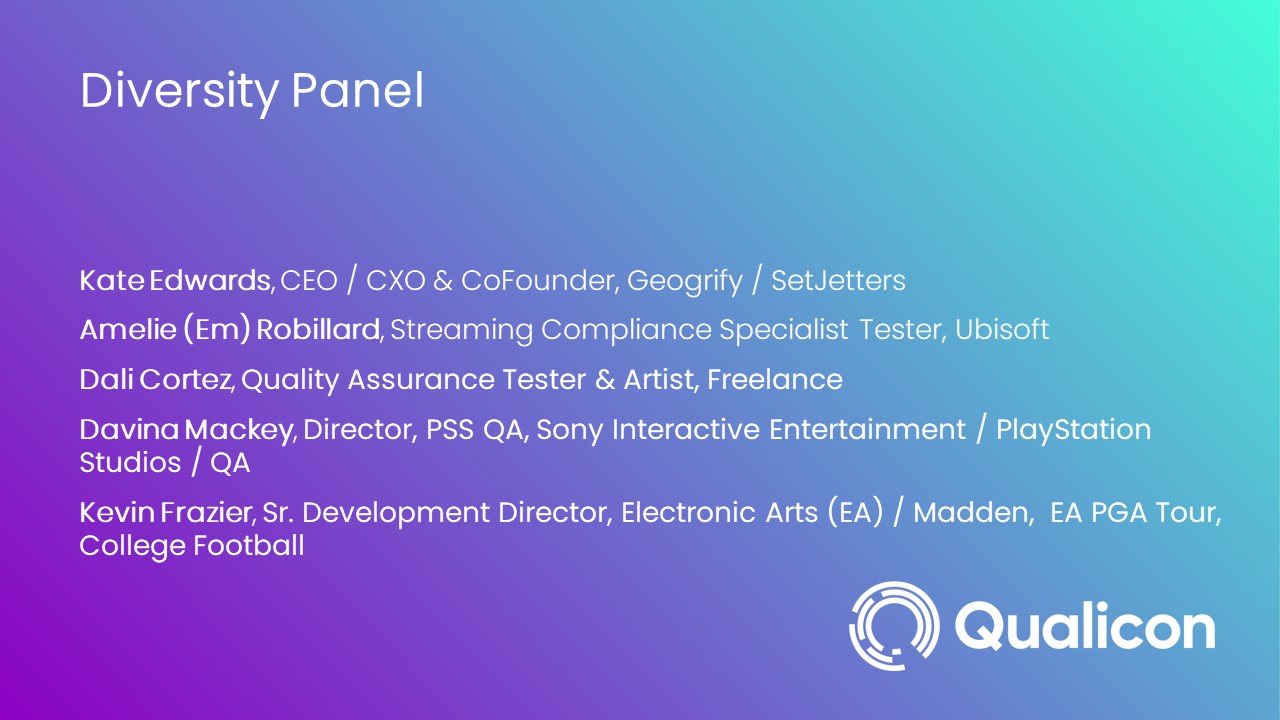 Diversity Panel

Kate Edwards, CEO / CXO & CoFounder, Geogrify / SetJetters

Amelie (Em) Robillard, Streaming Compliance Specialist Tester, Ubisoft

Dali Cortez, Quality Assurance Tester & Artist, Freelance

Davina Mackey, Director, PSS QA, Sony Interactive Entertainment / PlayStation Studios / QA

Kevin Frazier, Sr. Development Director, Electronic Arts (EA) / Madden, EA PGA Tour, College Football

Qualicon